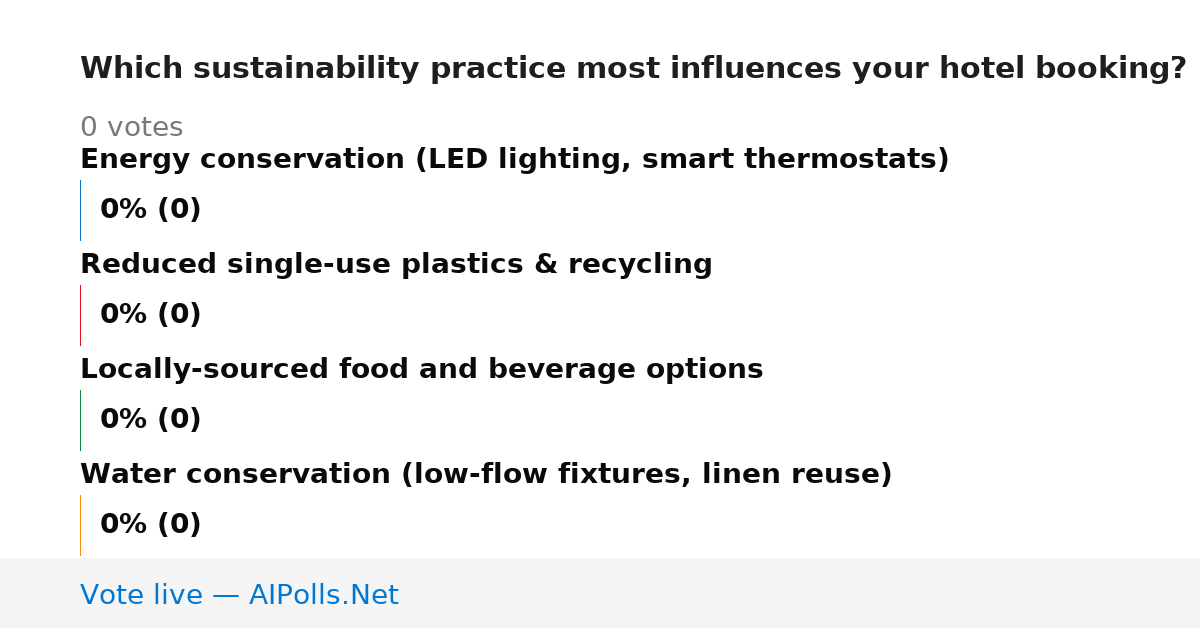 Which sustainability practice most influences your hotel booking?

0 votes

Energy conservation (LED lighting, smart thermostats)

0% (0)

Reduced single-use plastics & recycling

0% (0)

Locally-sourced food and beverage options

0% (0)

Water conservation (low-flow fixtures, linen reuse)

0% (0)

Vote live — AIPolls.Net